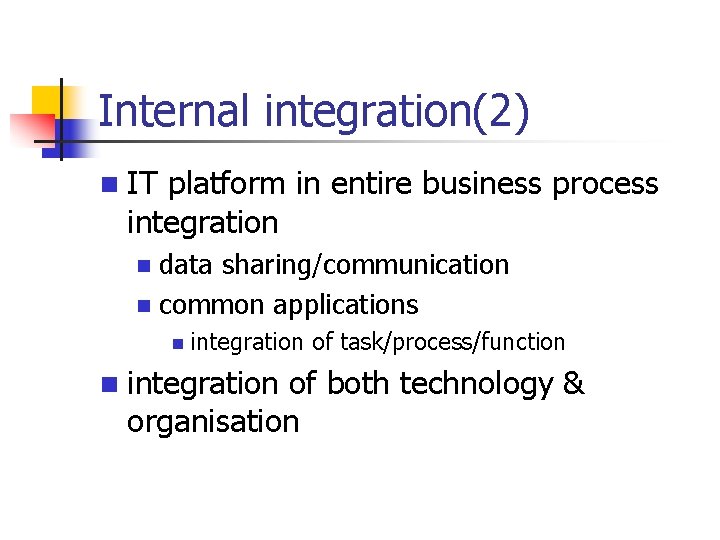 Internal integration(2)

- IT platform in entire business process integration
  - data sharing/communication
  - common applications
    - integration of task/process/function
- integration of both technology & organisation